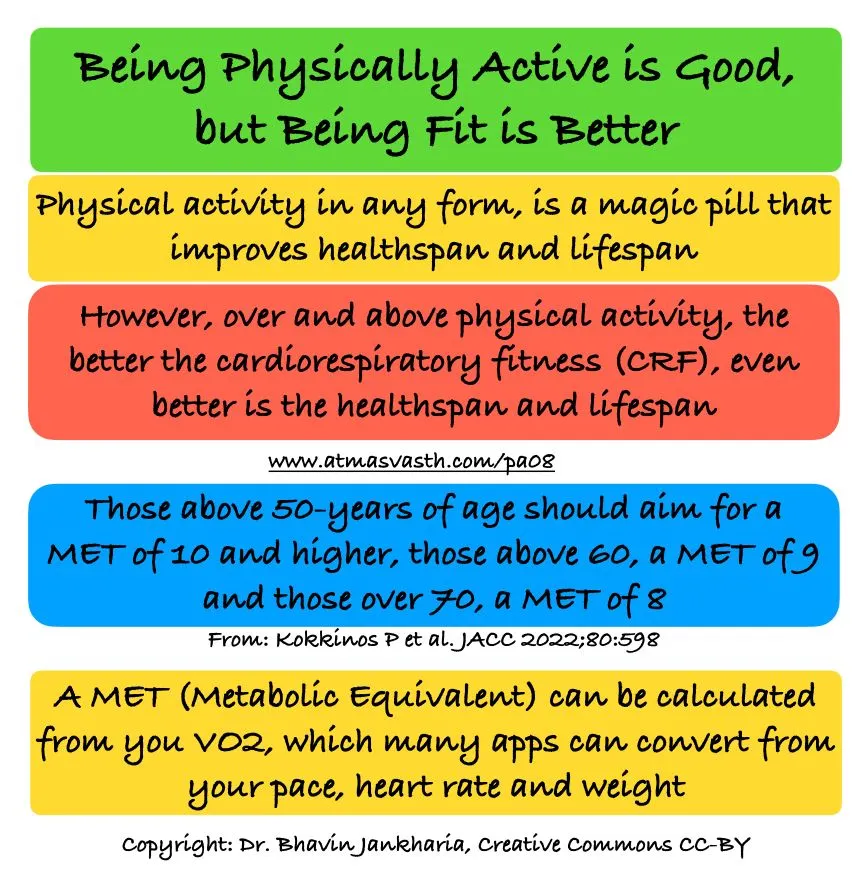 Being Physically Active is Good, but Being Fit is Better

Physical activity in any form, is a magic pill that improves healthspan and lifespan

However, over and above physical activity, the better the cardiorespiratory fitness (CRF), even better is the healthspan and lifespan

www.atmasvasth.com/pa08

Those above 50-years of age should aim for a MET of 10 and higher, those above 60, a MET of 9 and those over 70, a MET of 8

From: Kokkinos P et al. JACC 2022;80:598

A MET (Metabolic Equivalent) can be calculated from you VO2, which many apps can convert from your pace, heart rate and weight

Copyright: Dr. Bhavin Jankharia, Creative Commons CC-BY